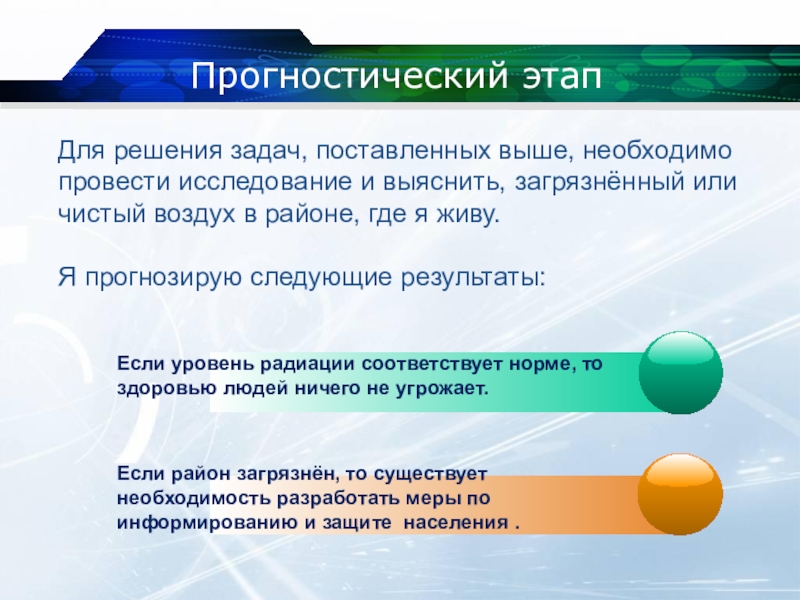 Прогностический этап

Для решения задач, поставленных выше, необходимо провести исследование и выяснить, загрязнённый или чистый воздух в районе, где я живу.

Я прогнозирую следующие результаты:

Если уровень радиации соответствует норме, то здоровью людей ничего не угрожает.

Если район загрязнён, то существует необходимость разработать меры по информированию и защите населения .